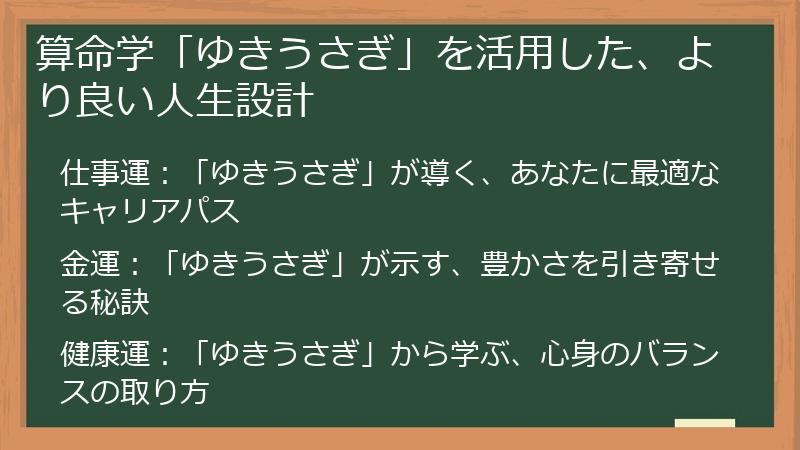 算命学「ゆきうさぎ」を活用した、より良い人生設計

仕事運：「ゆきうさぎ」が導く、あなたに最適なキャリアパス

金運：「ゆきうさぎ」が示す、豊かさを引き寄せる秘訣

健康運：「ゆきうさぎ」から学ぶ、心身のバランスの取り方